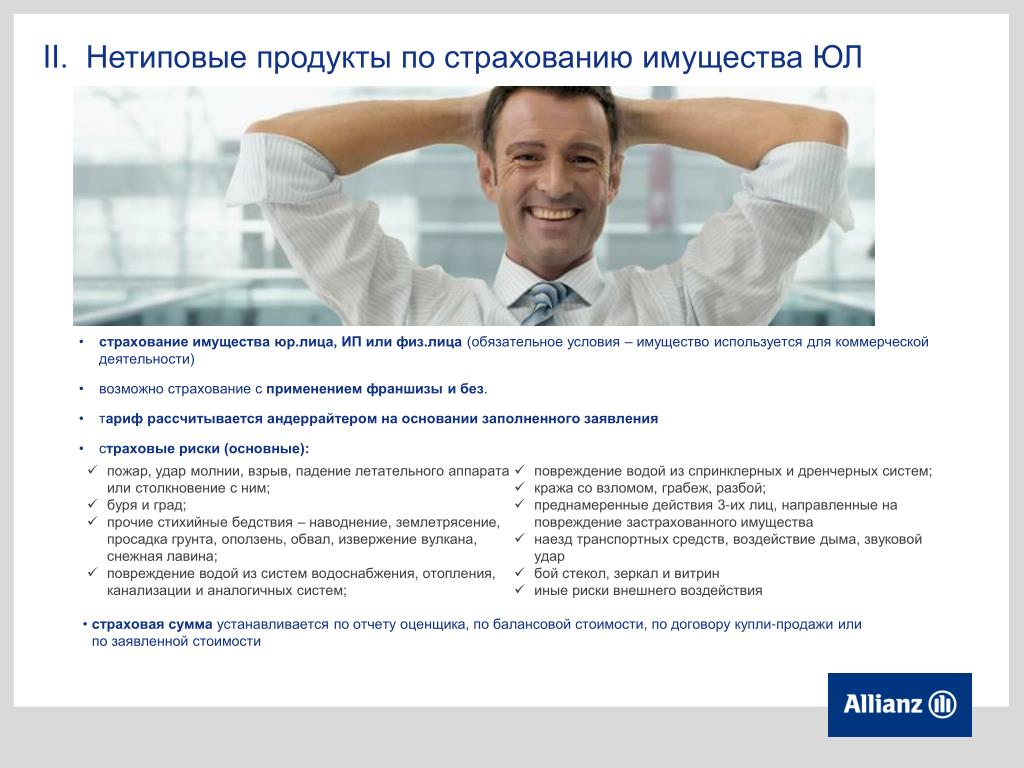 II. Нетиповые продукты по страхованию имущества ЮЛ

• страхование имущества юр.лица, ИП или физ.лица (обязательное условия – имущество используется для коммерческой деятельности)

• возможно страхование с применением франшизы и без.

• тариф рассчитывается андеррайтером на основании заполненного заявления

• страховые риски (основные):

✓ пожар, удар молнии, взрыв, падение летательного аппарата или столкновение с ним;
✓ буря и град;
✓ прочие стихийные бедствия – наводнение, землетрясение, просадка грунта, оползень, обвал, извержение вулкана, снежная лавина;
✓ повреждение водой из систем водоснабжения, отопления, канализации и аналогичных систем;

✓ повреждение водой из спринклерных и дренчерных систем;
✓ кража со взломом, грабеж, разбой;
✓ преднамеренные действия 3-их лиц, направленные на повреждение застрахованного имущества
✓ наезд транспортных средств, воздействие дыма, звуковой удар
✓ бой стекол, зеркал и витрин
✓ иные риски внешнего воздействия

• страховая сумма устанавливается по отчету оценщика, по балансовой стоимости, по договору купли-продажи или по заявленной стоимости

Allianz